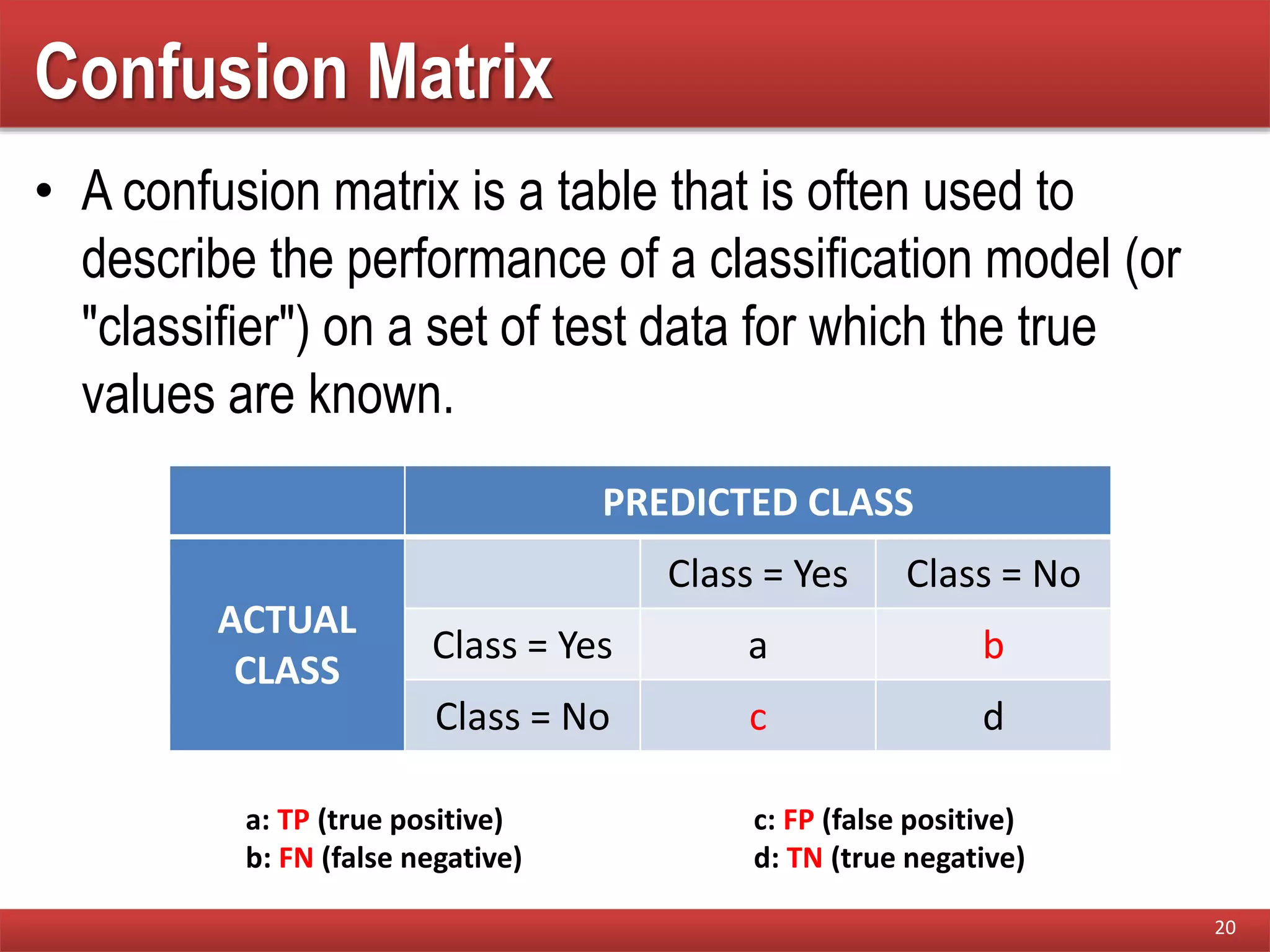 Confusion Matrix

• A confusion matrix is a table that is often used to describe the performance of a classification model (or "classifier") on a set of test data for which the true values are known.

| | PREDICTED CLASS | | |
|---|---|---|---|
| ACTUAL CLASS | | Class = Yes | Class = No |
| | Class = Yes | a | b |
| | Class = No | c | d |

a: TP (true positive)
b: FN (false negative)

c: FP (false positive)
d: TN (true negative)

20